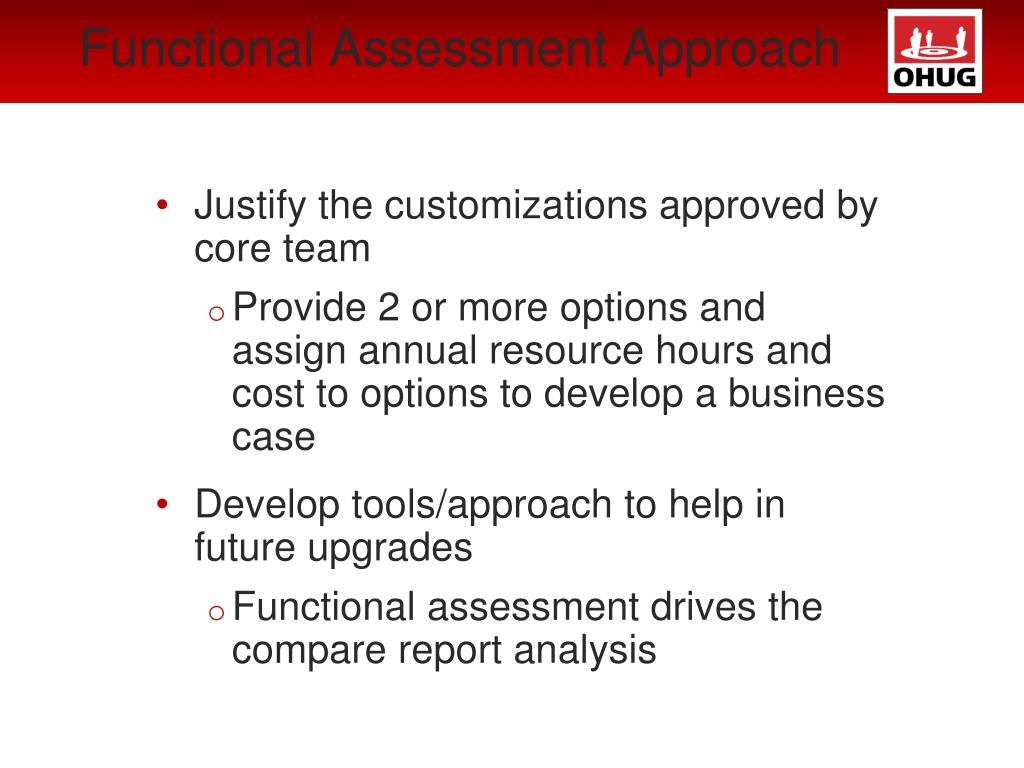 Functional Assessment Approach

OHUG

• Justify the customizations approved by core team
  o Provide 2 or more options and assign annual resource hours and cost to options to develop a business case
• Develop tools/approach to help in future upgrades
  o Functional assessment drives the compare report analysis